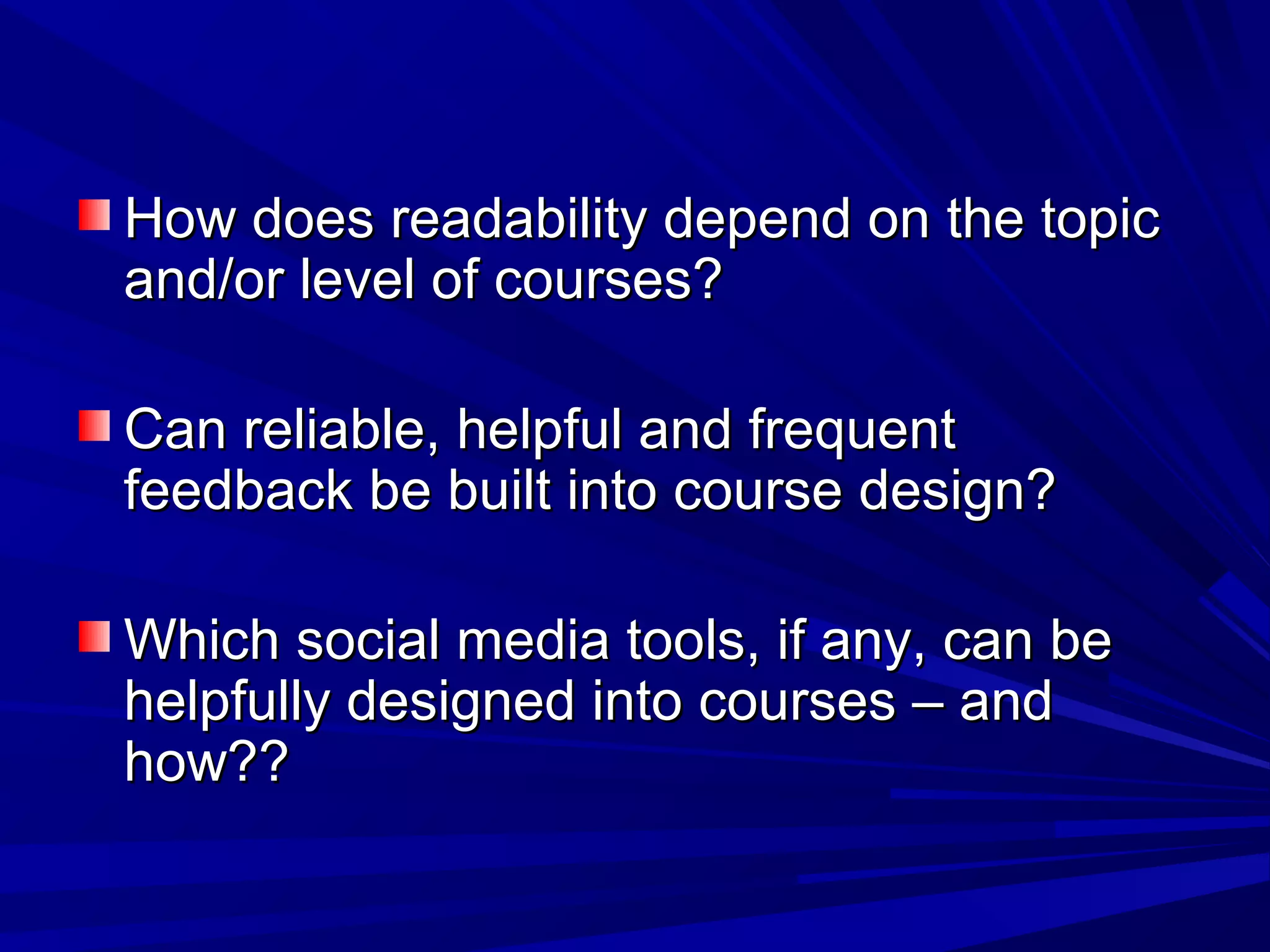 How does readability depend on the topic and/or level of courses?

Can reliable, helpful and frequent feedback be built into course design?

Which social media tools, if any, can be helpfully designed into courses – and how??